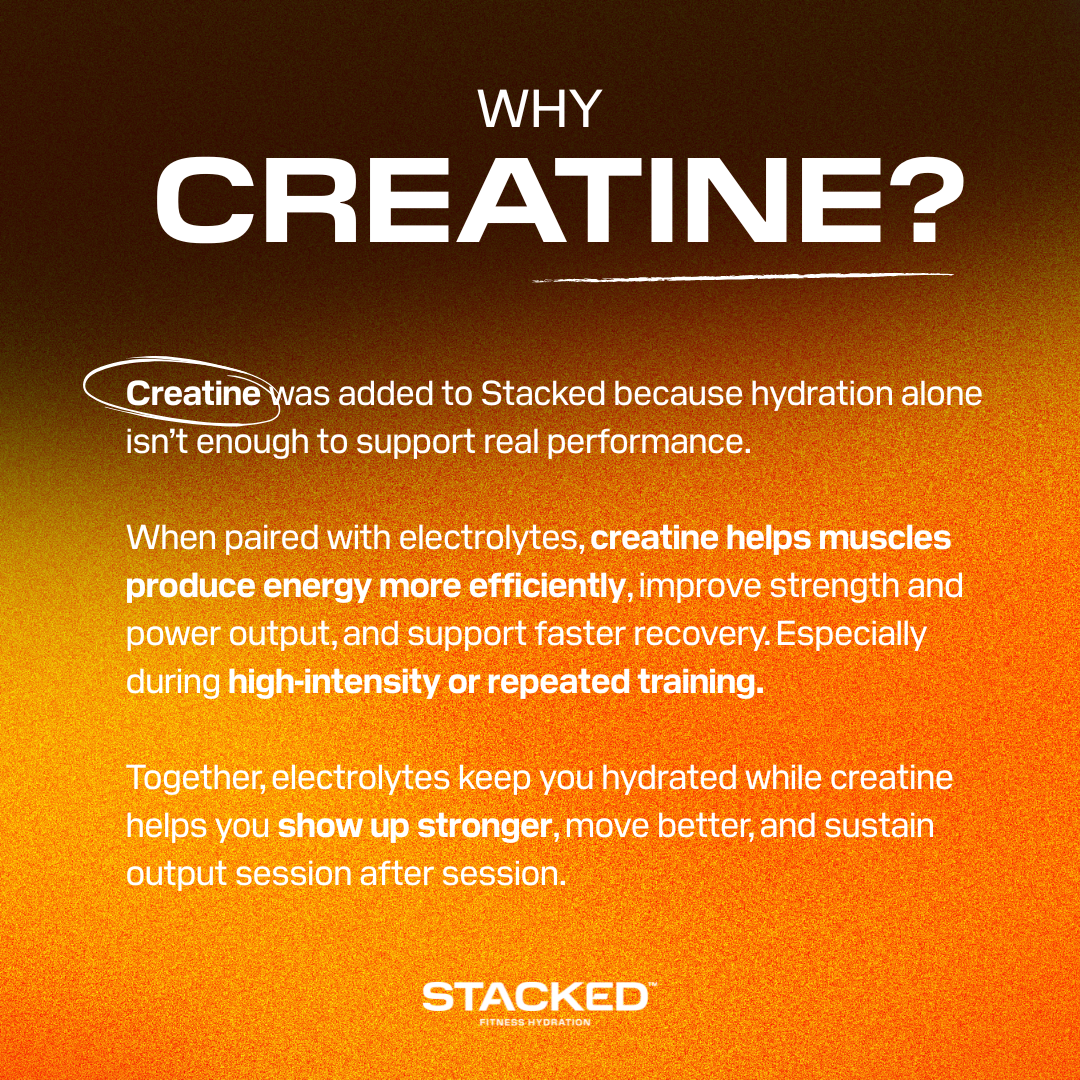 WHY
CREATINE?

Creatine was added to Stacked because hydration alone isn't enough to support real performance.

When paired with electrolytes, creatine helps muscles produce energy more efficiently, improve strength and power output, and support faster recovery. Especially during high-intensity or repeated training.

Together, electrolytes keep you hydrated while creatine helps you show up stronger, move better, and sustain output session after session.

STACKED™
FITNESS HYDRATION